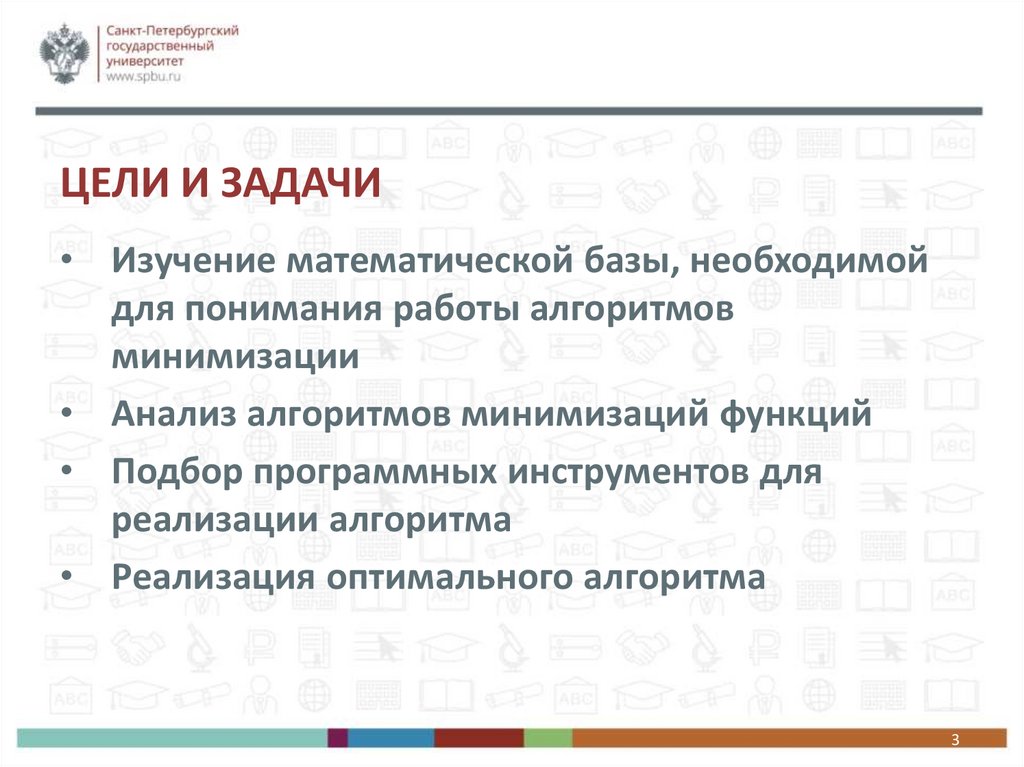 Санкт-Петербургский государственный университет
www.spbu.ru

ЦЕЛИ И ЗАДАЧИ

• Изучение математической базы, необходимой для понимания работы алгоритмов минимизации
• Анализ алгоритмов минимизаций функций
• Подбор программных инструментов для реализации алгоритма
• Реализация оптимального алгоритма

3